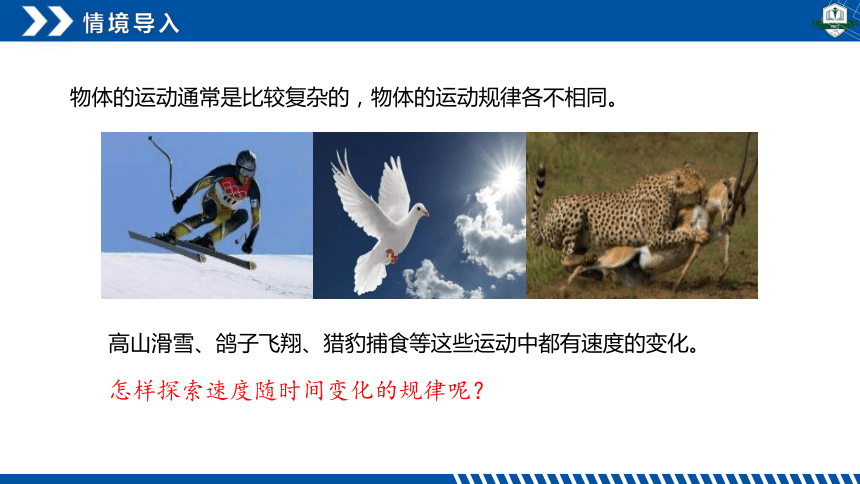 情境导入

物体的运动通常是比较复杂的，物体的运动规律各不相同。

高山滑雪、鸽子飞翔、猎豹捕食等这些运动中都有速度的变化。

怎样探索速度随时间变化的规律呢？